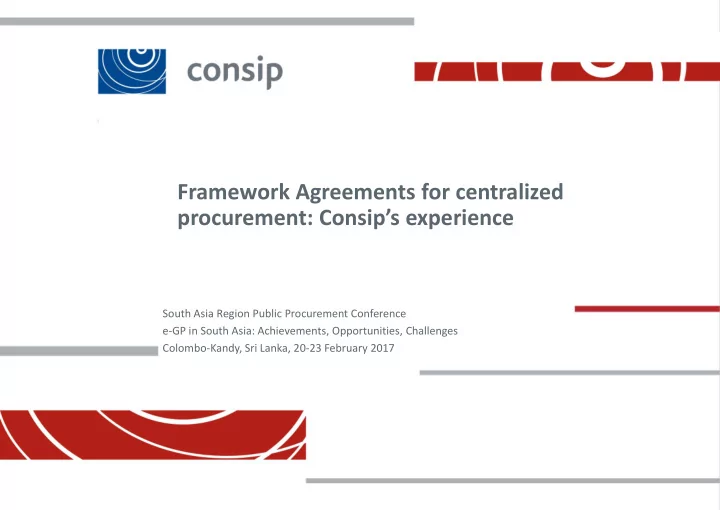 consip

Framework Agreements for centralized procurement: Consip's experience

South Asia Region Public Procurement Conference
e-GP in South Asia: Achievements, Opportunities, Challenges
Colombo-Kandy, Sri Lanka, 20-23 February 2017